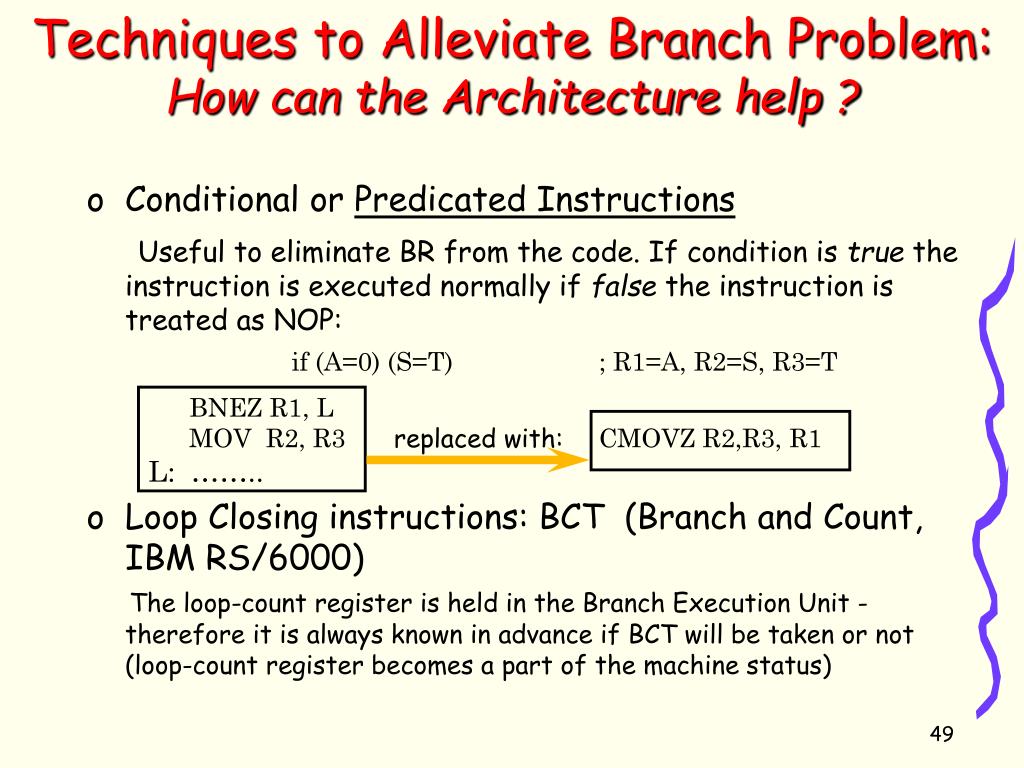 Techniques to Alleviate Branch Problem:
How can the Architecture help ?

o Conditional or Predicated Instructions

Useful to eliminate BR from the code. If condition is true the instruction is executed normally if false the instruction is treated as NOP:

if (A=0) (S=T) ; R1=A, R2=S, R3=T

BNEZ R1, L
MOV R2, R3
L: ……..

replaced with:

CMOVZ R2,R3, R1

o Loop Closing instructions: BCT (Branch and Count, IBM RS/6000)

The loop-count register is held in the Branch Execution Unit - therefore it is always known in advance if BCT will be taken or not (loop-count register becomes a part of the machine status)

49